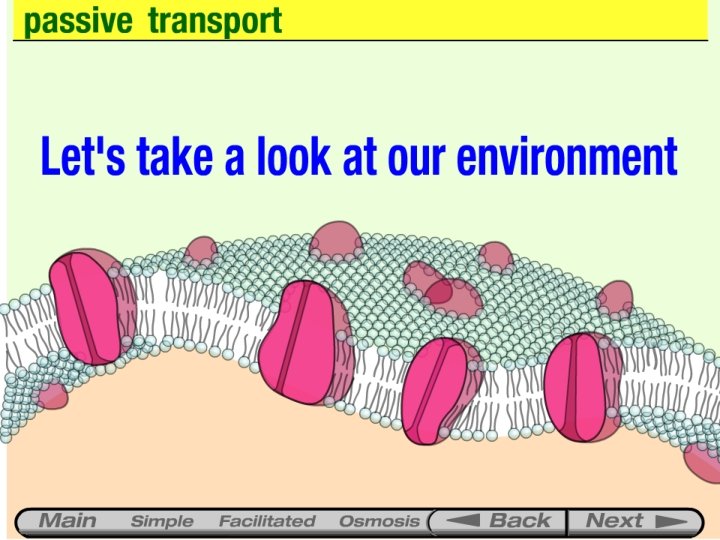 passive transport

Let's take a look at our environment

Main Simple Facilitated Osmosis Back Next